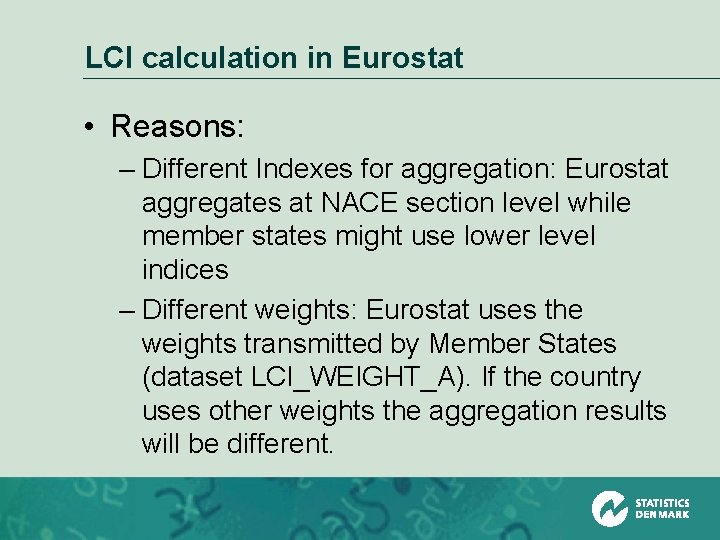 LCI calculation in Eurostat

• Reasons:

– Different Indexes for aggregation: Eurostat aggregates at NACE section level while member states might use lower level indices

– Different weights: Eurostat uses the weights transmitted by Member States (dataset LCI_WEIGHT_A). If the country uses other weights the aggregation results will be different.

STATISTICS DENMARK